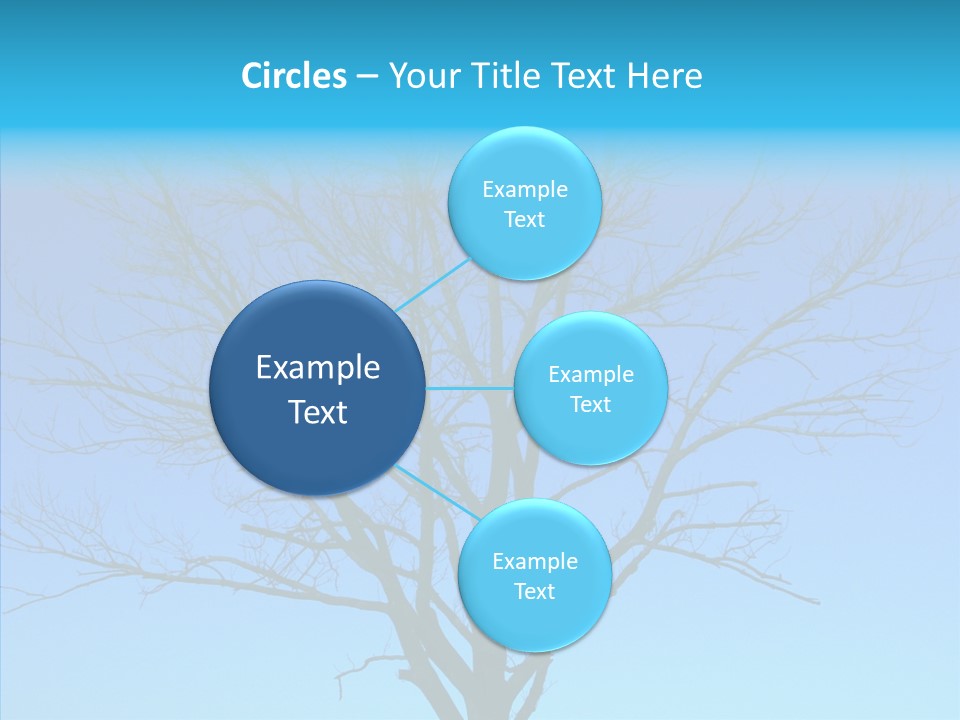 Circles – Your Title Text Here

Example Text

Example Text

Example Text

Example Text